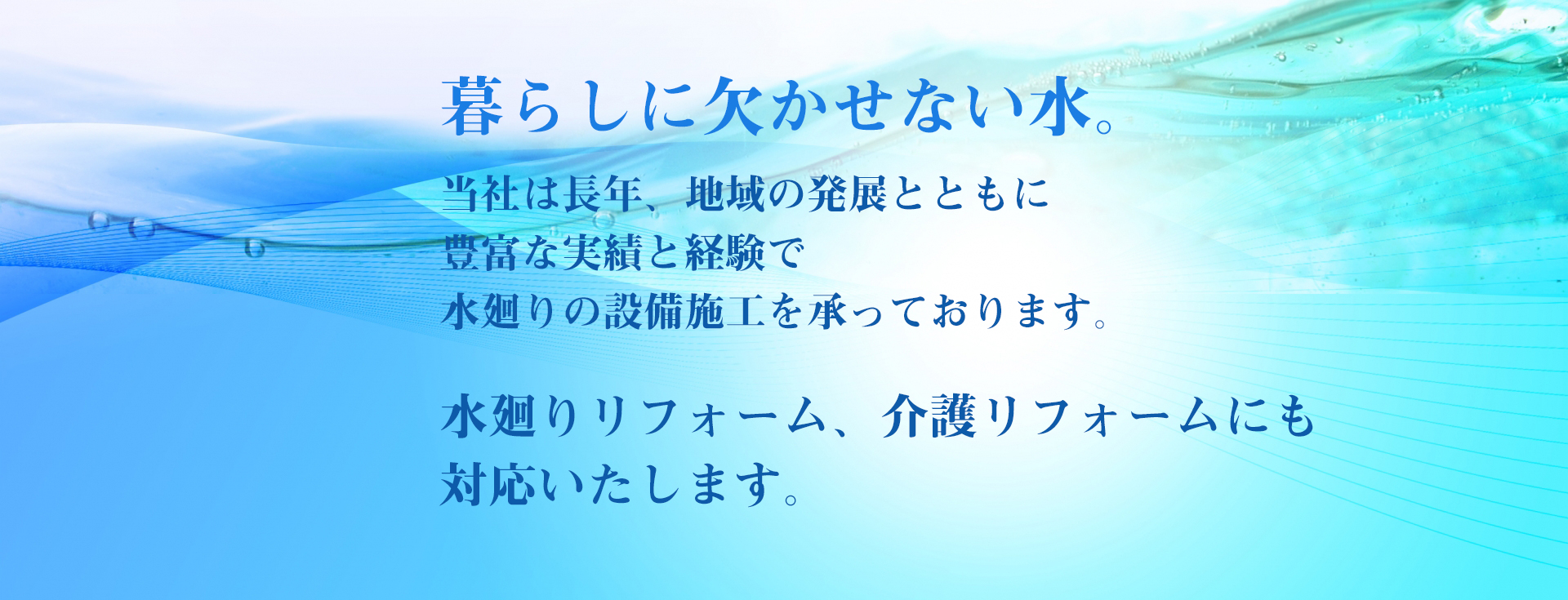 暮らしに欠かせない水。

当社は長年、地域の発展とともに
豊富な実績と経験で
水廻りの設備施工を承っております。

水廻りリフォーム、介護リフォームにも
対応いたします。